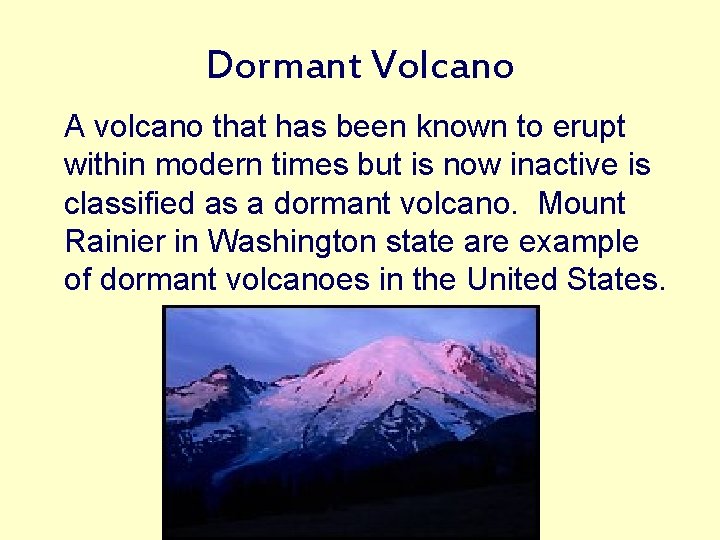 Dormant Volcano

A volcano that has been known to erupt within modern times but is now inactive is classified as a dormant volcano. Mount Rainier in Washington state are example of dormant volcanoes in the United States.